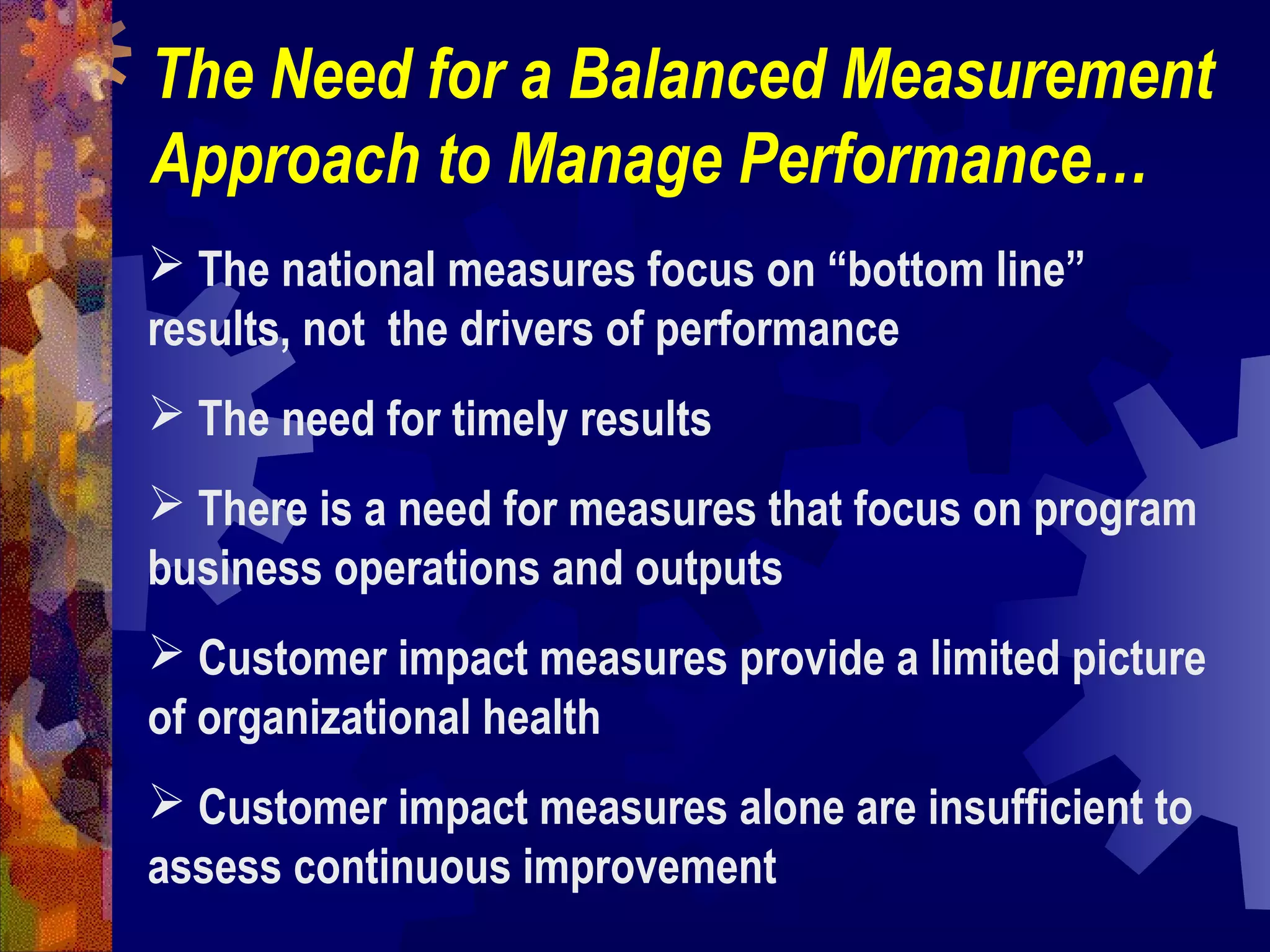 The Need for a Balanced Measurement Approach to Manage Performance…

➢ The national measures focus on “bottom line” results, not  the drivers of performance

➢ The need for timely results

➢ There is a need for measures that focus on program business operations and outputs

➢ Customer impact measures provide a limited picture of organizational health

➢ Customer impact measures alone are insufficient to assess continuous improvement